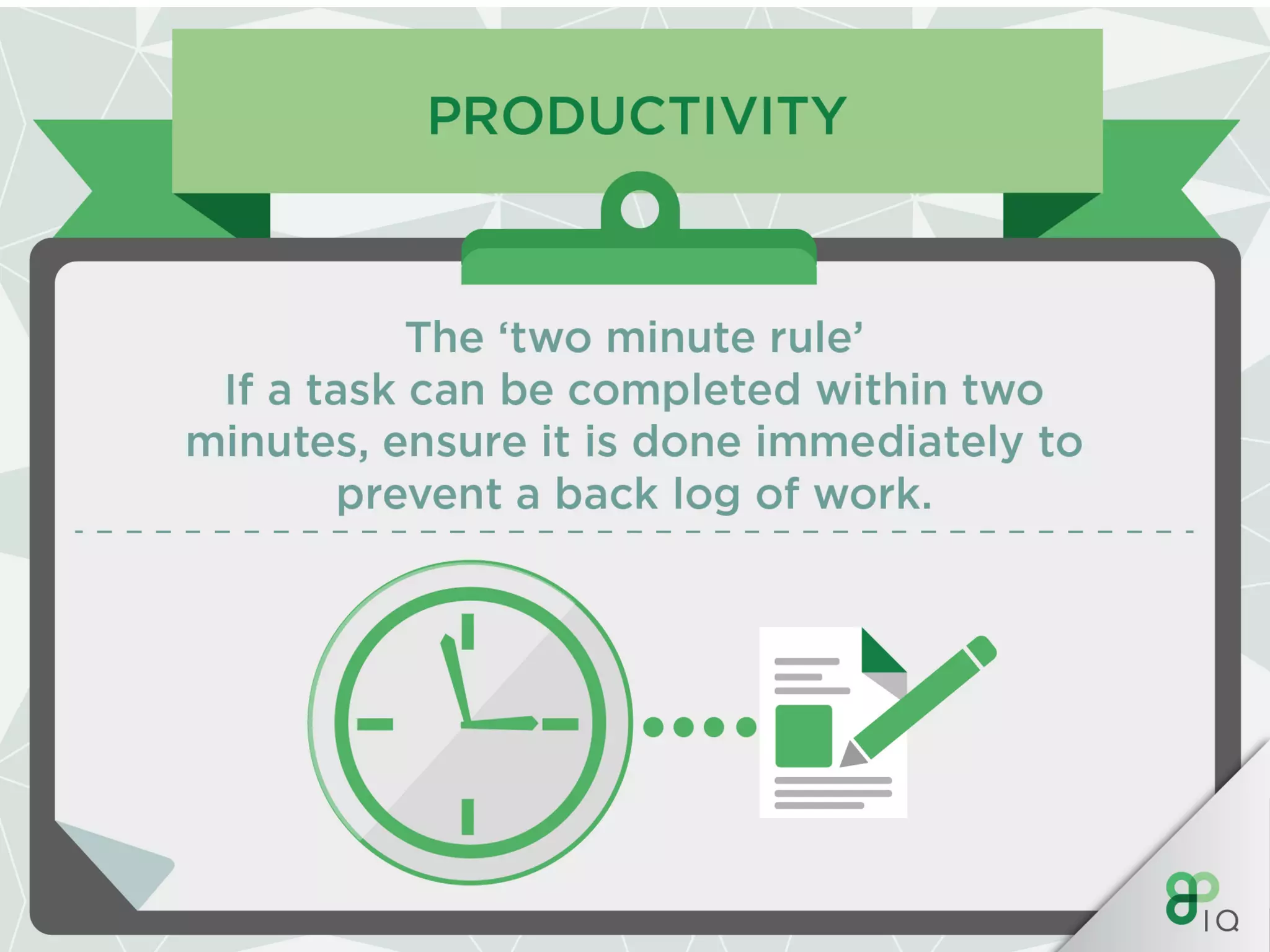 PRODUCTIVITY

The ‘two minute rule’
If a task can be completed within two minutes, ensure it is done immediately to prevent a back log of work.

IQ